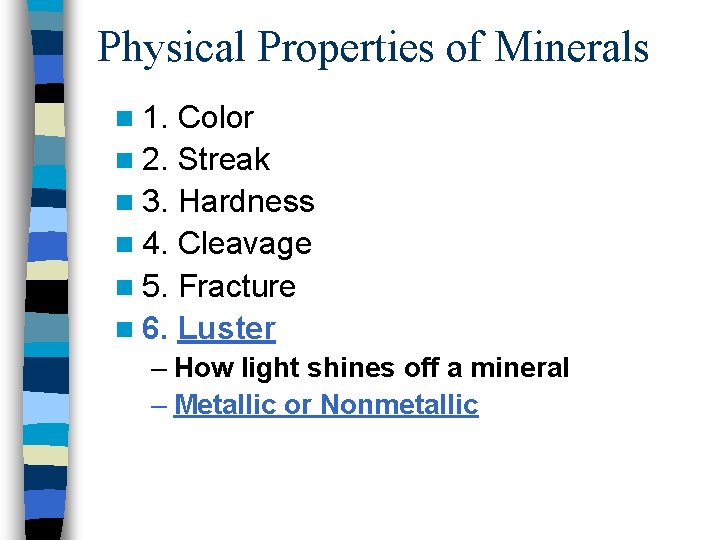 Physical Properties of Minerals

1. Color
2. Streak
3. Hardness
4. Cleavage
5. Fracture
6. Luster
– How light shines off a mineral
– Metallic or Nonmetallic